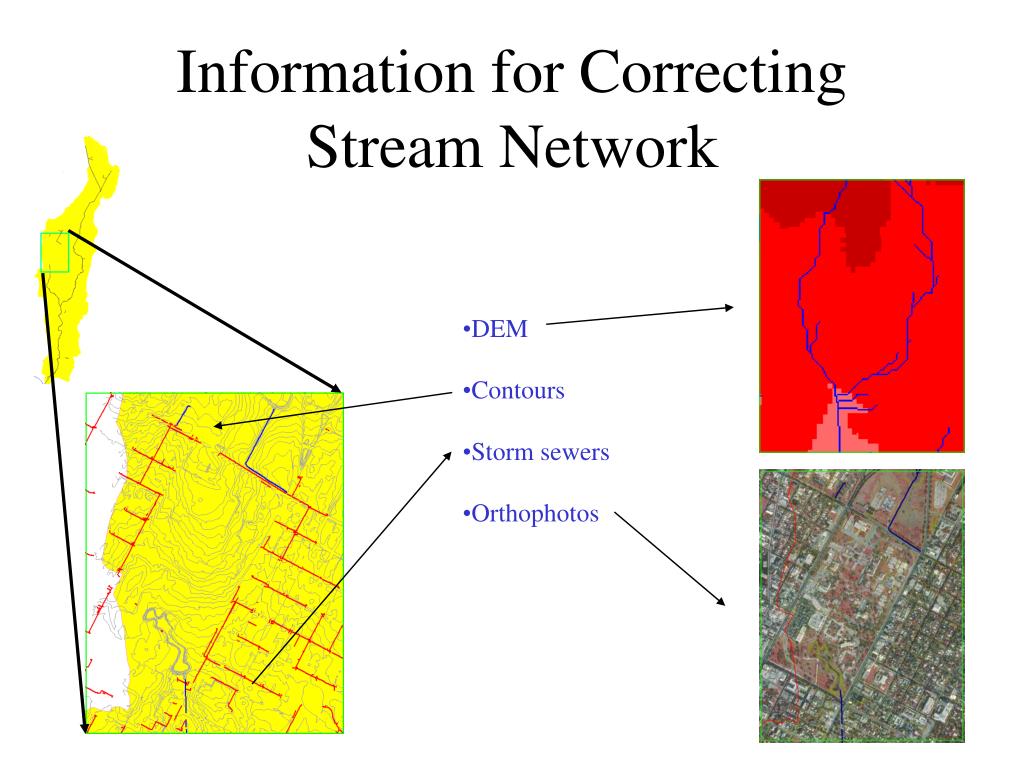 Information for Correcting Stream Network

•DEM

•Contours

•Storm sewers

•Orthophotos